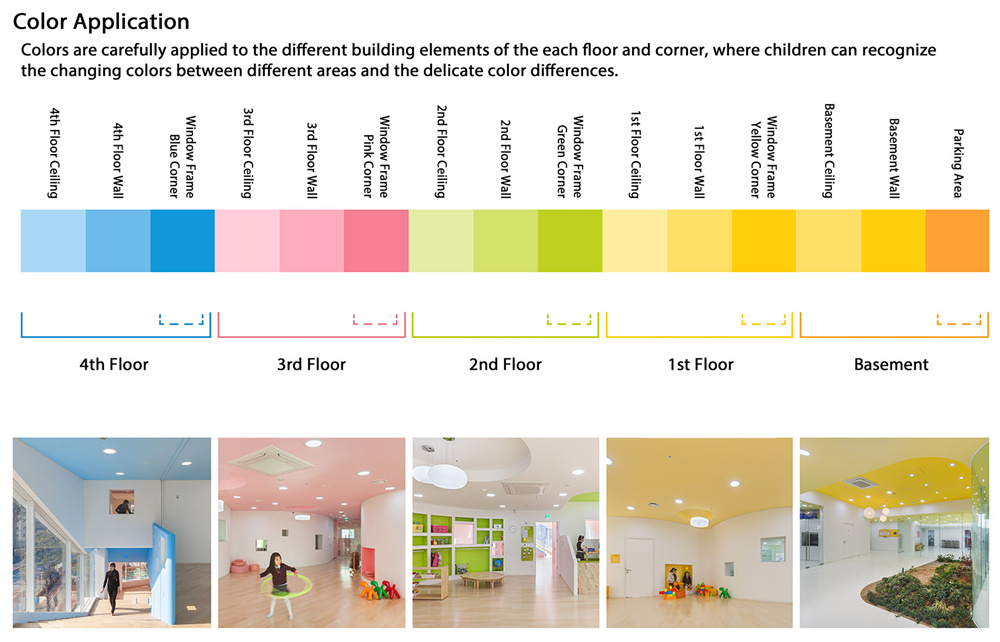 Color Application

Colors are carefully applied to the different building elements of the each floor and corner, where children can recognize the changing colors between different areas and the delicate color differences.

4th Floor Ceiling

4th Floor Wall

Window Frame Blue Corner

3rd Floor Ceiling

3rd Floor Wall

Window Frame Pink Corner

2nd Floor Ceiling

2nd Floor Wall

Window Frame Green Corner

1st Floor Ceiling

1st Floor Wall

Window Frame Yellow Corner

Basement Ceiling

Basement Wall

Parking Area

4th Floor

3rd Floor

2nd Floor

1st Floor

Basement